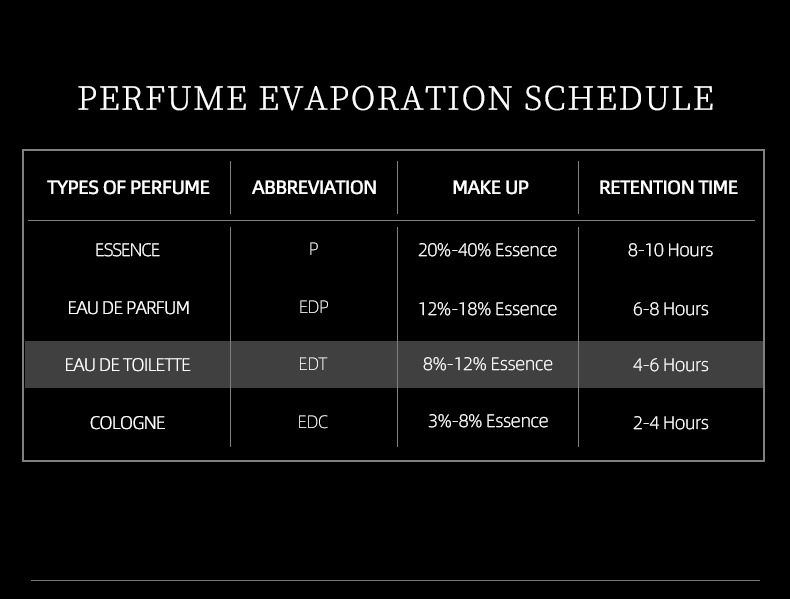 PERFUME EVAPORATION SCHEDULE

| TYPES OF PERFUME | ABBREVIATION | MAKE UP | RETENTION TIME |
|---|---|---|---|
| ESSENCE | P | 20%-40% Essence | 8-10 Hours |
| EAU DE PARFUM | EDP | 12%-18% Essence | 6-8 Hours |
| EAU DE TOILETTE | EDT | 8%-12% Essence | 4-6 Hours |
| COLOGNE | EDC | 3%-8% Essence | 2-4 Hours |